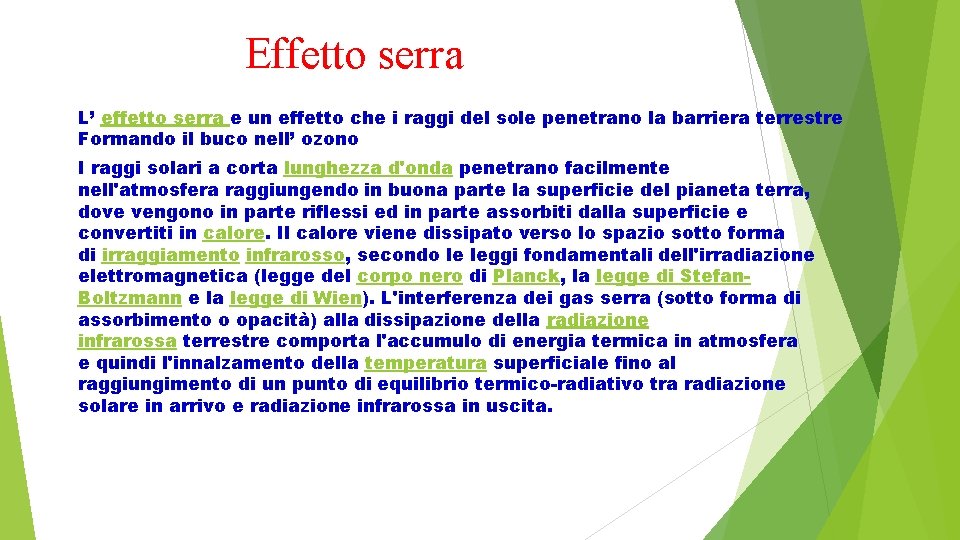 Effetto serra

L' effetto serra e un effetto che i raggi del sole penetrano la barriera terrestre Formando il buco nell' ozono

I raggi solari a corta lunghezza d'onda penetrano facilmente nell'atmosfera raggiungendo in buona parte la superficie del pianeta terra, dove vengono in parte riflessi ed in parte assorbiti dalla superficie e convertiti in calore. Il calore viene dissipato verso lo spazio sotto forma di irraggiamento infrarosso, secondo le leggi fondamentali dell'irradiazione elettromagnetica (legge del corpo nero di Planck, la legge di Stefan-Boltzmann e la legge di Wien). L'interferenza dei gas serra (sotto forma di assorbimento o opacità) alla dissipazione della radiazione infrarossa terrestre comporta l'accumulo di energia termica in atmosfera e quindi l'innalzamento della temperatura superficiale fino al raggiungimento di un punto di equilibrio termico-radiativo tra radiazione solare in arrivo e radiazione infrarossa in uscita.